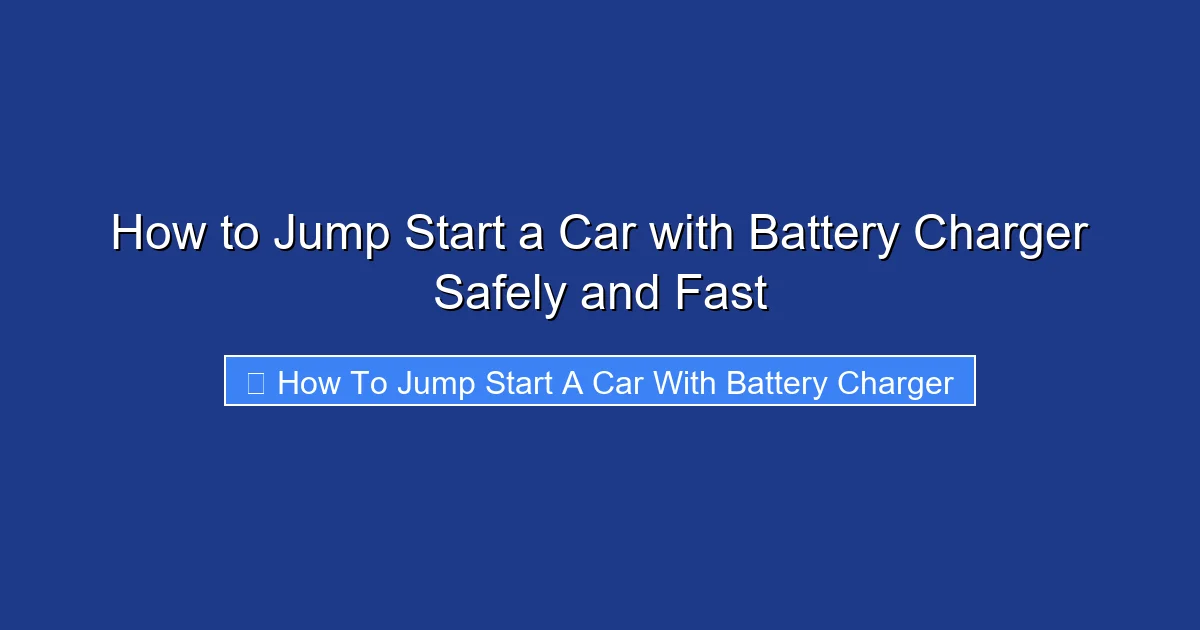 How to Jump Start a Car with Battery Charger Safely and Fast

How To Jump Start A Car With Battery Charger